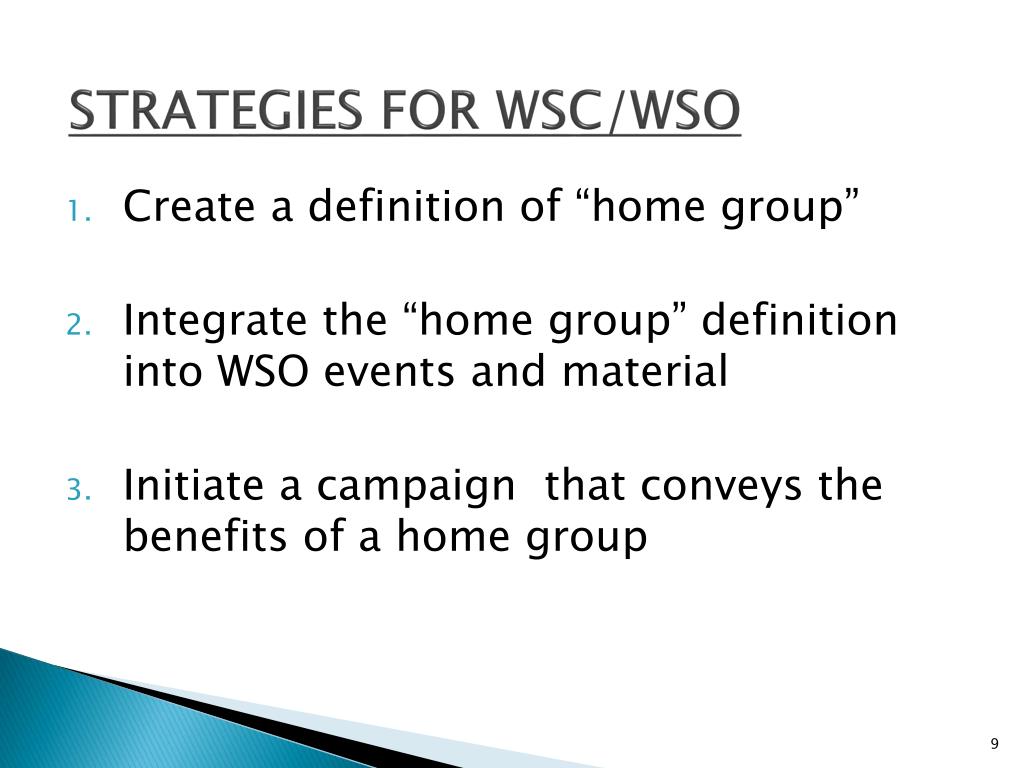 STRATEGIES FOR WSC/WSO

1. Create a definition of “home group”

2. Integrate the “home group” definition into WSO events and material

3. Initiate a campaign that conveys the benefits of a home group

9